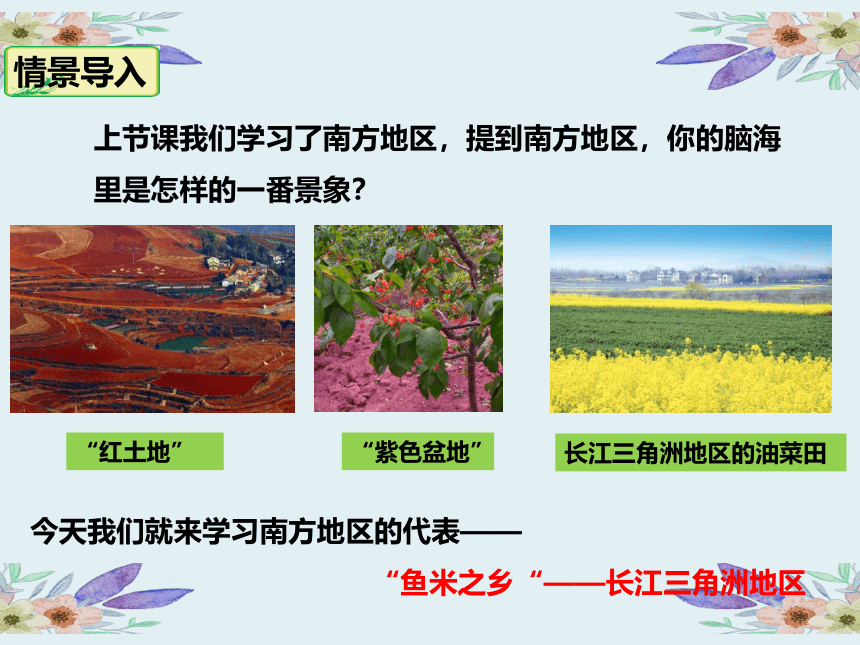 情景导入

上节课我们学习了南方地区，提到南方地区，你的脑海里是怎样的一番景象？

“红土地”

“紫色盆地”

长江三角洲地区的油菜田

今天我们就来学习南方地区的代表——

“鱼米之乡“——长江三角洲地区